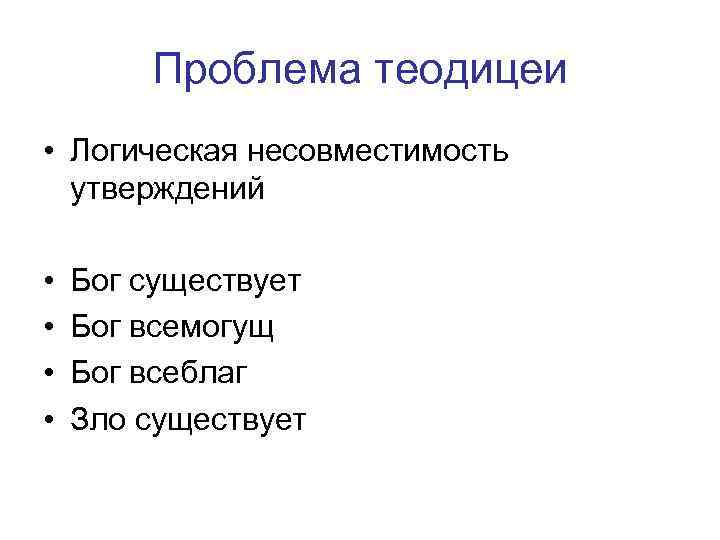 Проблема теодицеи

• Логическая несовместимость утверждений

• Бог существует
• Бог всемогущ
• Бог всеблаг
• Зло существует